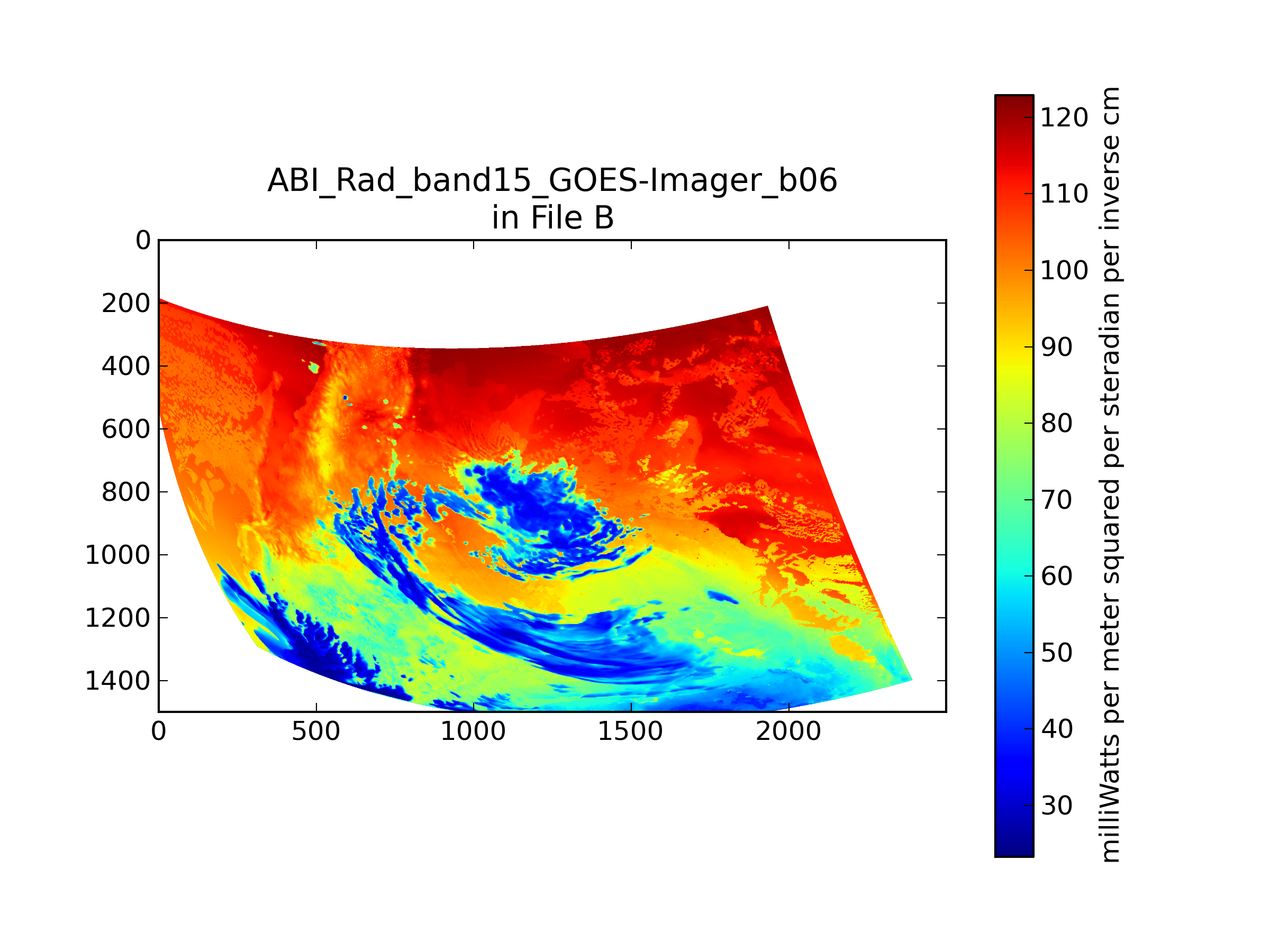 ABI_Rad_band15_GOES-Imager_b06
in File B

0
200
400
600
800
1000
1200
1400

0
500
1000
1500
2000

120
110
100
90
80
70
60
50
40
30

milliWatts per meter squared per steradian per inverse cm